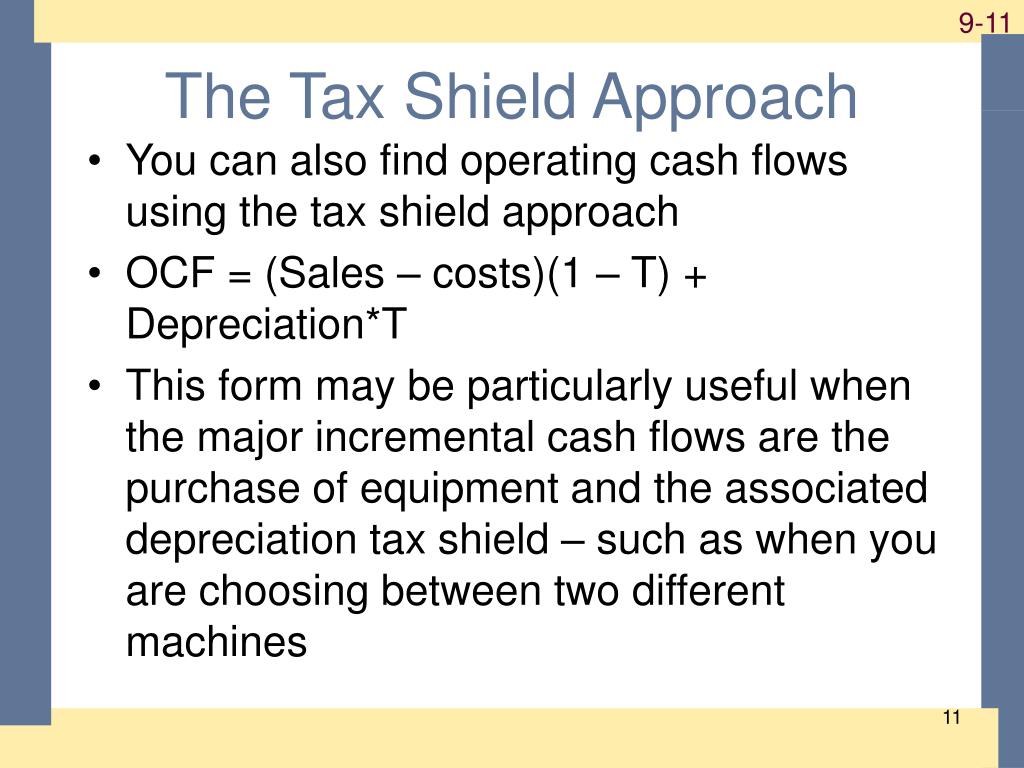 9-11

The Tax Shield Approach

• You can also find operating cash flows using the tax shield approach
• OCF = (Sales – costs)(1 – T) + Depreciation*T
• This form may be particularly useful when the major incremental cash flows are the purchase of equipment and the associated depreciation tax shield – such as when you are choosing between two different machines

11